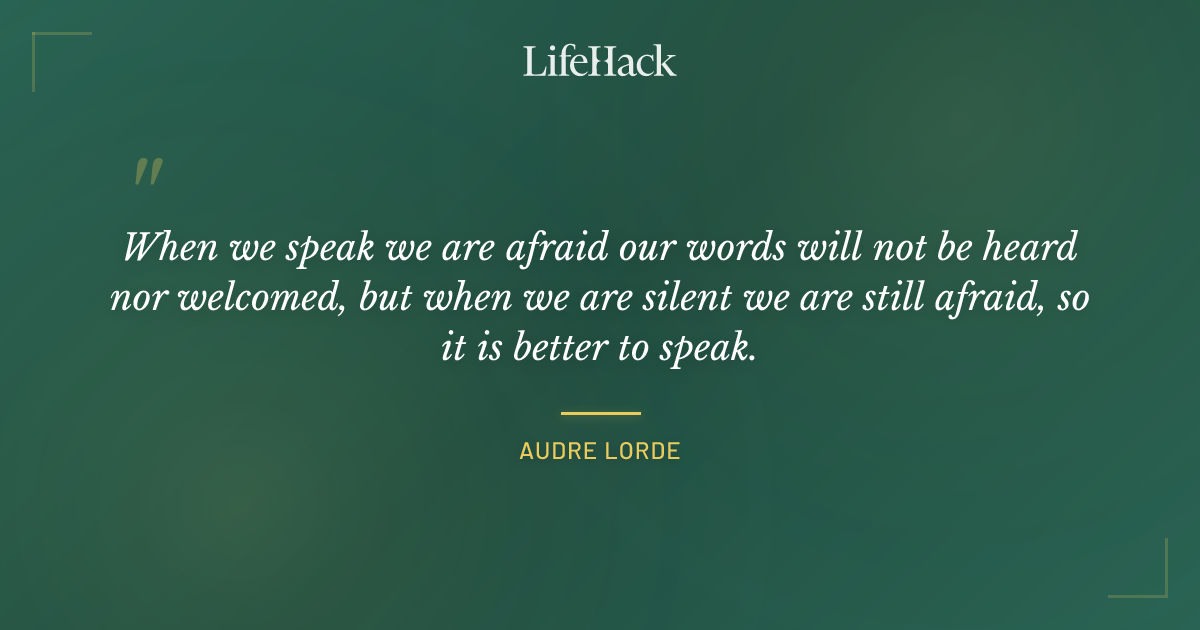 LifeHack

"

When we speak we are afraid our words will not be heard nor welcomed, but when we are silent we are still afraid, so it is better to speak.

AUDRE LORDE